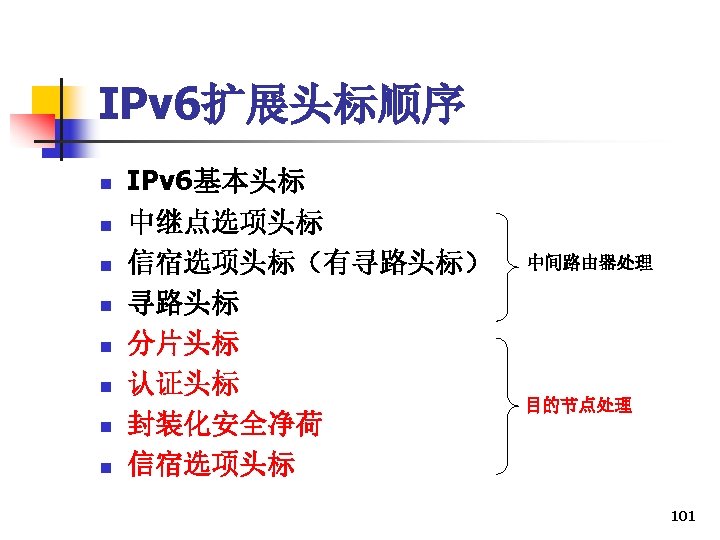 IPv6扩展头标顺序

- IPv6基本头标
- 中继点选项头标
- 信宿选项头标（有寻路头标）
- 寻路头标
- 分片头标
- 认证头标
- 封装化安全净荷
- 信宿选项头标

中间路由器处理

目的节点处理

101